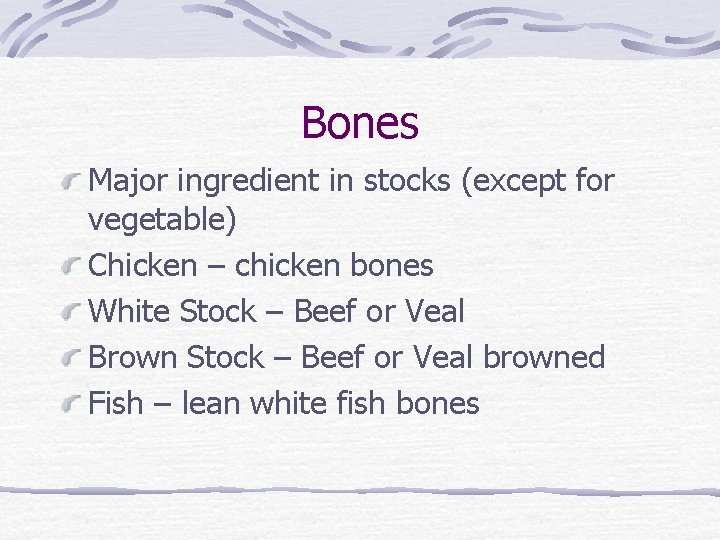 Bones

Major ingredient in stocks (except for vegetable)

Chicken – chicken bones

White Stock – Beef or Veal

Brown Stock – Beef or Veal browned

Fish – lean white fish bones